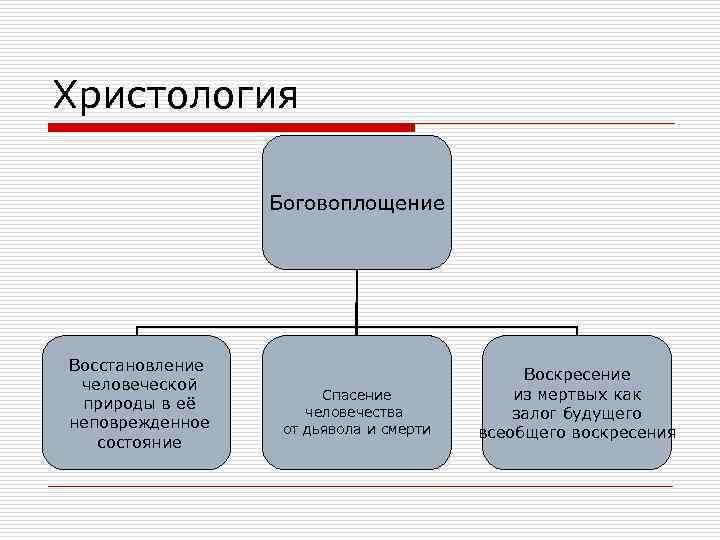 Христология

Боговоплощение

Восстановление человеческой природы в её неповрежденное состояние

Спасение человечества от дьявола и смерти

Воскресение из мертвых как залог будущего всеобщего воскресения